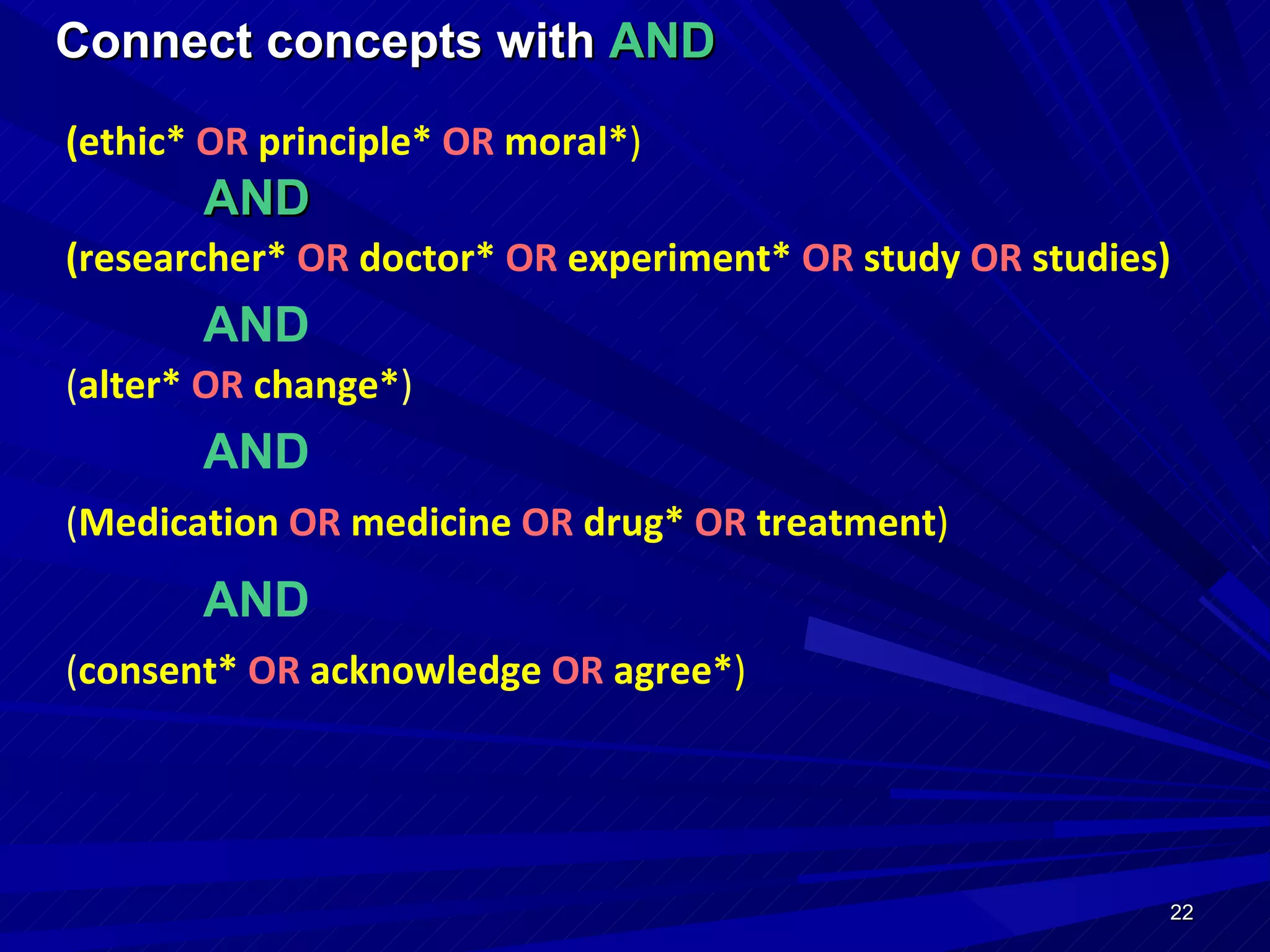 Connect concepts with AND

(ethic* OR principle* OR moral*)

AND

(researcher* OR doctor* OR experiment* OR study OR studies)

AND

(alter* OR change*)

AND

(Medication OR medicine OR drug* OR treatment)

AND

(consent* OR acknowledge OR agree*)

22